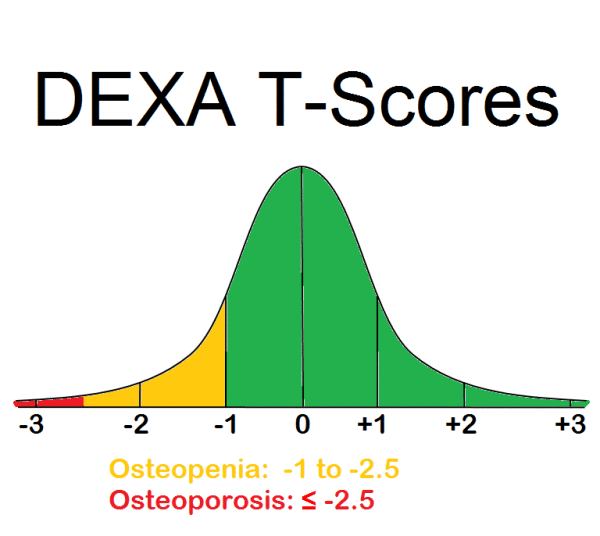 DEXA T-Scores

-3 -2 -1 0 +1 +2 +3

Osteopenia: -1 to -2.5
Osteoporosis: ≤ -2.5